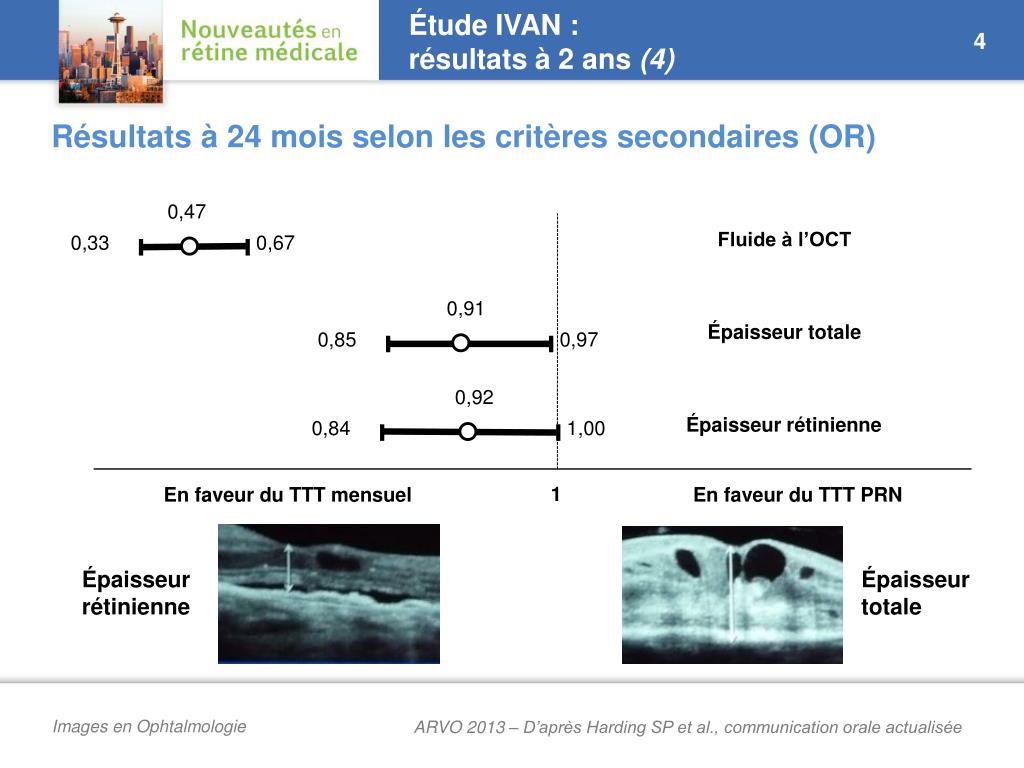 Nouveautés en rétine médicale

Étude IVAN : résultats à 2 ans (4)

4

Résultats à 24 mois selon les critères secondaires (OR)

0,47
0,33 0,67
Fluide à l'OCT

0,91
0,85 0,97
Épaisseur totale

0,92
0,84 1,00
Épaisseur rétinienne

En faveur du TTT mensuel 1 En faveur du TTT PRN

Épaisseur rétinienne

Épaisseur totale

Images en Ophtalmologie

ARVO 2013 – D'après Harding SP et al., communication orale actualisée